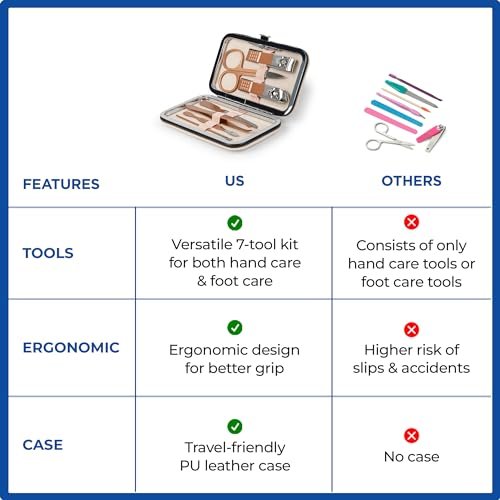 | FEATURES | US | OTHERS |
|---|---|---|
| TOOLS | Versatile 7-tool kit for both hand care & foot care | Consists of only hand care tools or foot care tools |
| ERGONOMIC | Ergonomic design for better grip | Higher risk of slips & accidents |
| CASE | Travel-friendly PU leather case | No case |